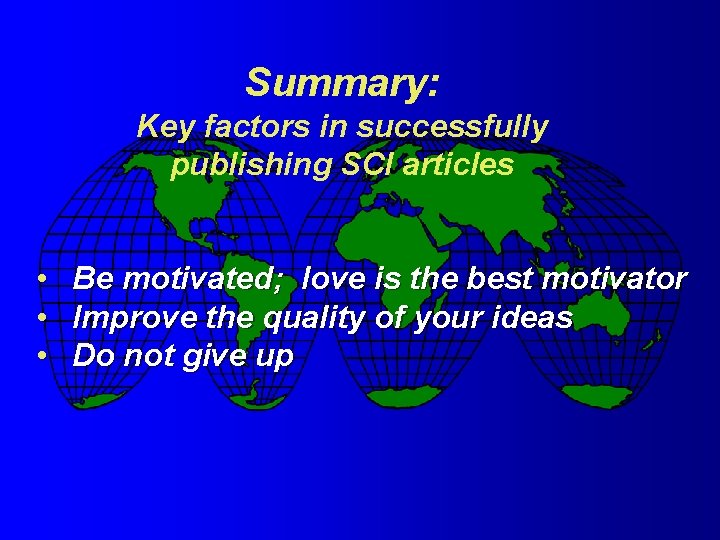 Summary:
Key factors in successfully publishing SCI articles

• Be motivated; love is the best motivator
• Improve the quality of your ideas
• Do not give up